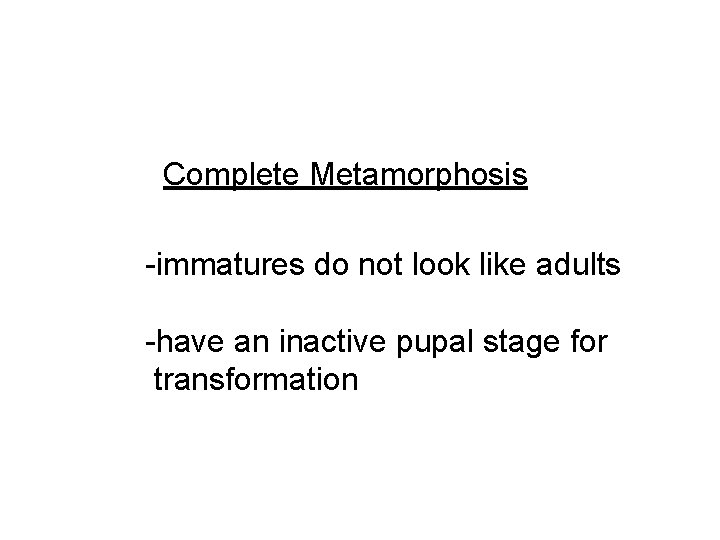 Complete Metamorphosis

-immatures do not look like adults

-have an inactive pupal stage for transformation